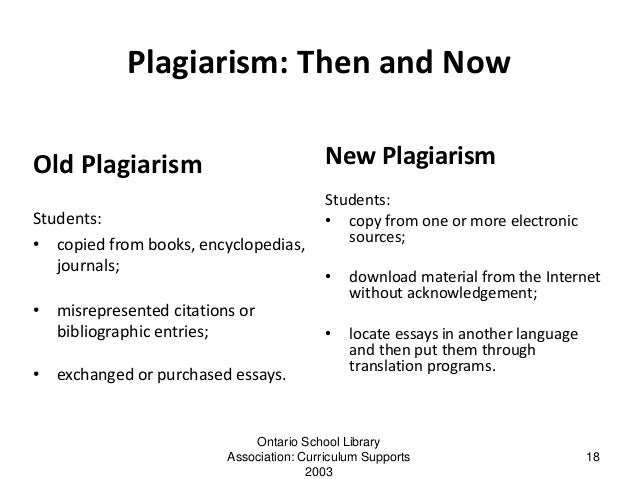 Plagiarism: Then and Now

Old Plagiarism

Students:
• copied from books, encyclopedias, journals;

• misrepresented citations or bibliographic entries;

• exchanged or purchased essays.

New Plagiarism

Students:
• copy from one or more electronic sources;

• download material from the Internet without acknowledgement;

• locate essays in another language and then put them through translation programs.

Ontario School Library Association: Curriculum Supports 2003

18